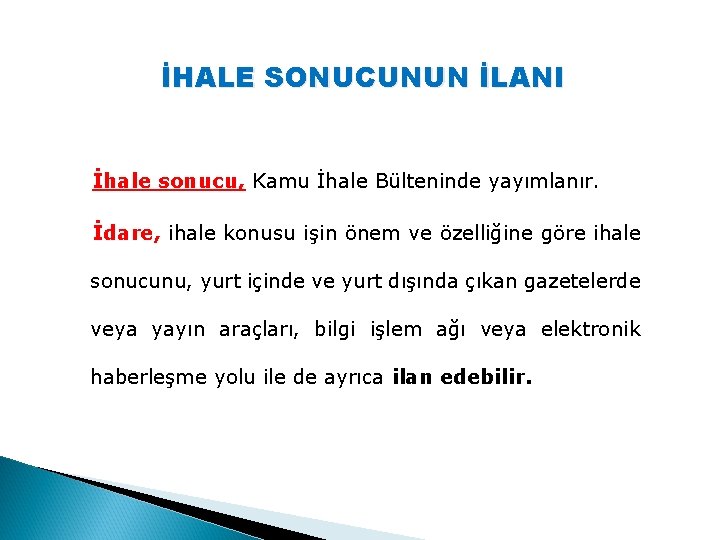 İHALE SONUCUNUN İLANI

İhale sonucu, Kamu İhale Bülteninde yayımlanır.

İdare, ihale konusu işin önem ve özelliğine göre ihale sonucunu, yurt içinde ve yurt dışında çıkan gazetelerde veya yayın araçları, bilgi işlem ağı veya elektronik haberleşme yolu ile de ayrıca ilan edebilir.